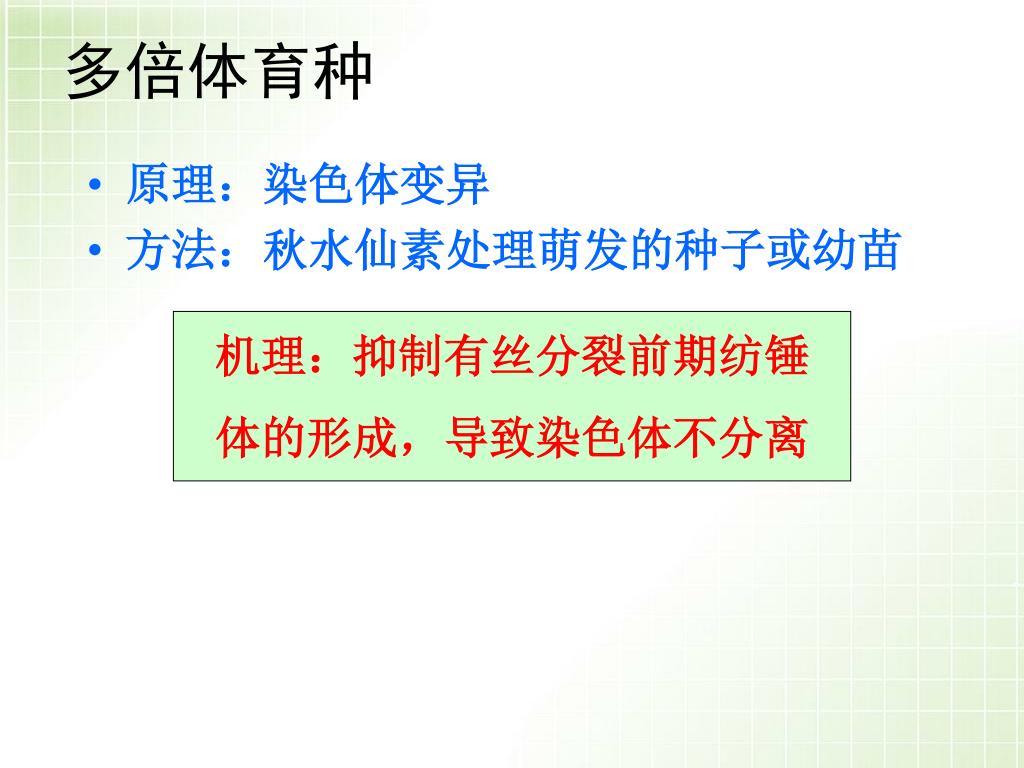 多倍体育种

• 原理：染色体变异
• 方法：秋水仙素处理萌发的种子或幼苗

机理：抑制有丝分裂前期纺锤体的形成，导致染色体不分离